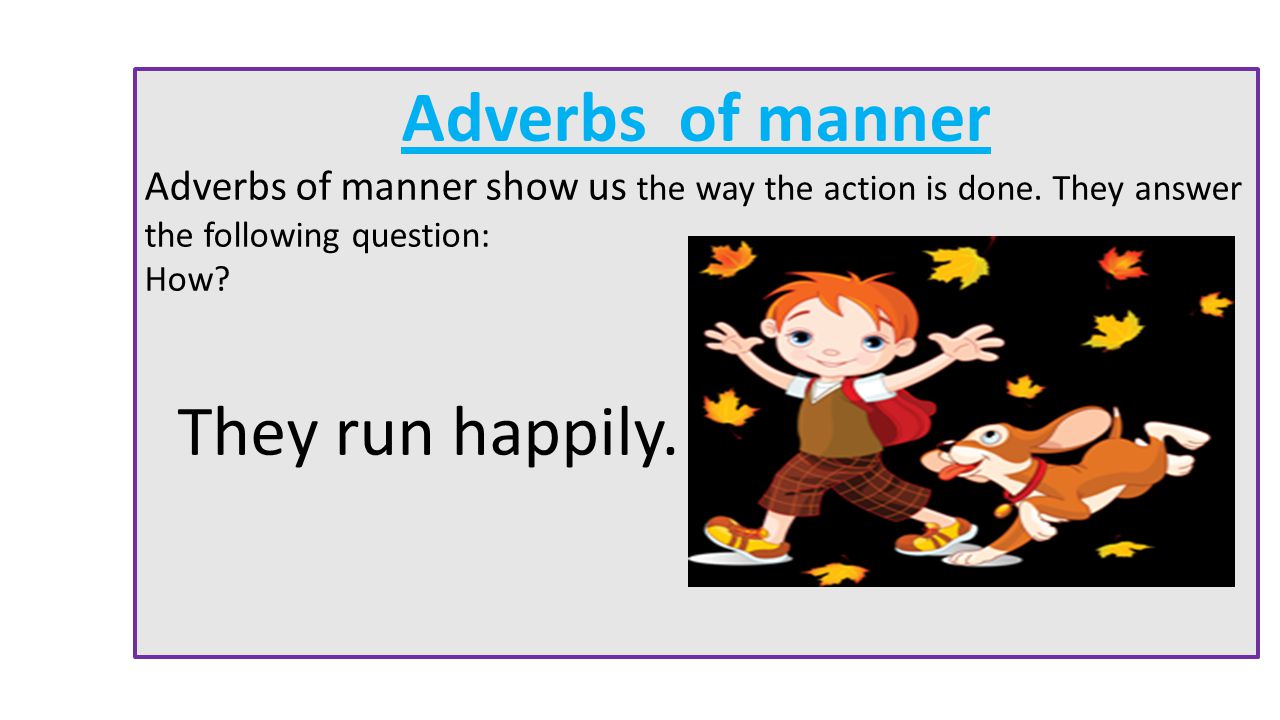 Adverbs of manner

Adverbs of manner show us the way the action is done. They answer the following question:
How?

They run happily.